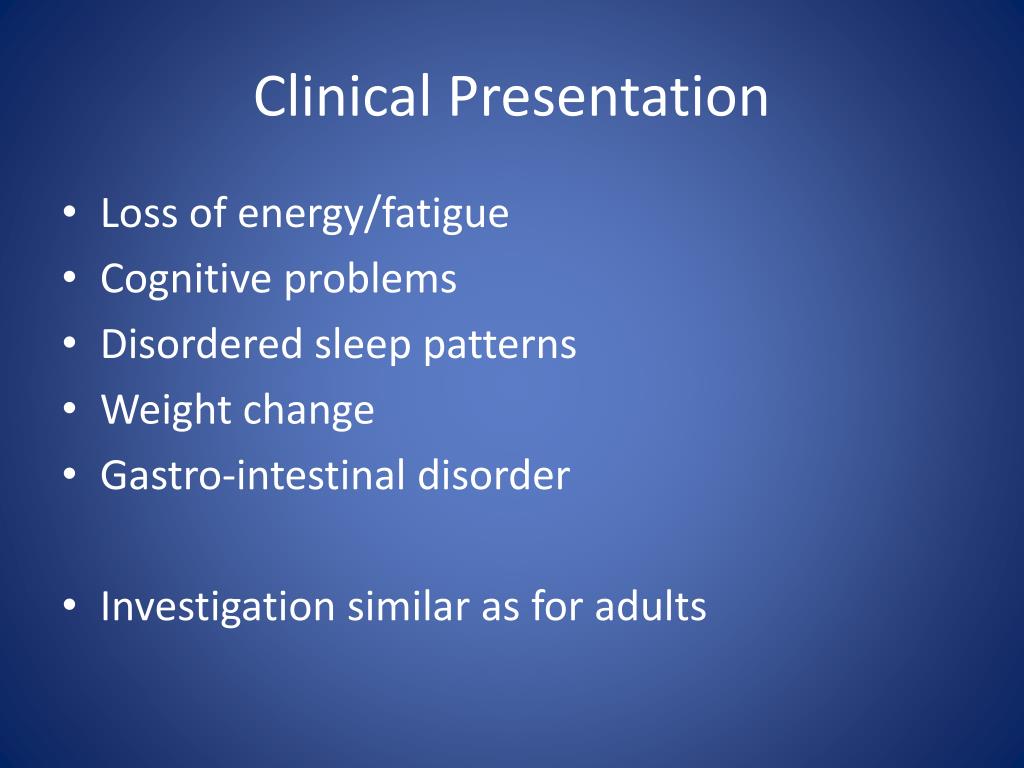 Clinical Presentation

• Loss of energy/fatigue
• Cognitive problems
• Disordered sleep patterns
• Weight change
• Gastro-intestinal disorder

• Investigation similar as for adults